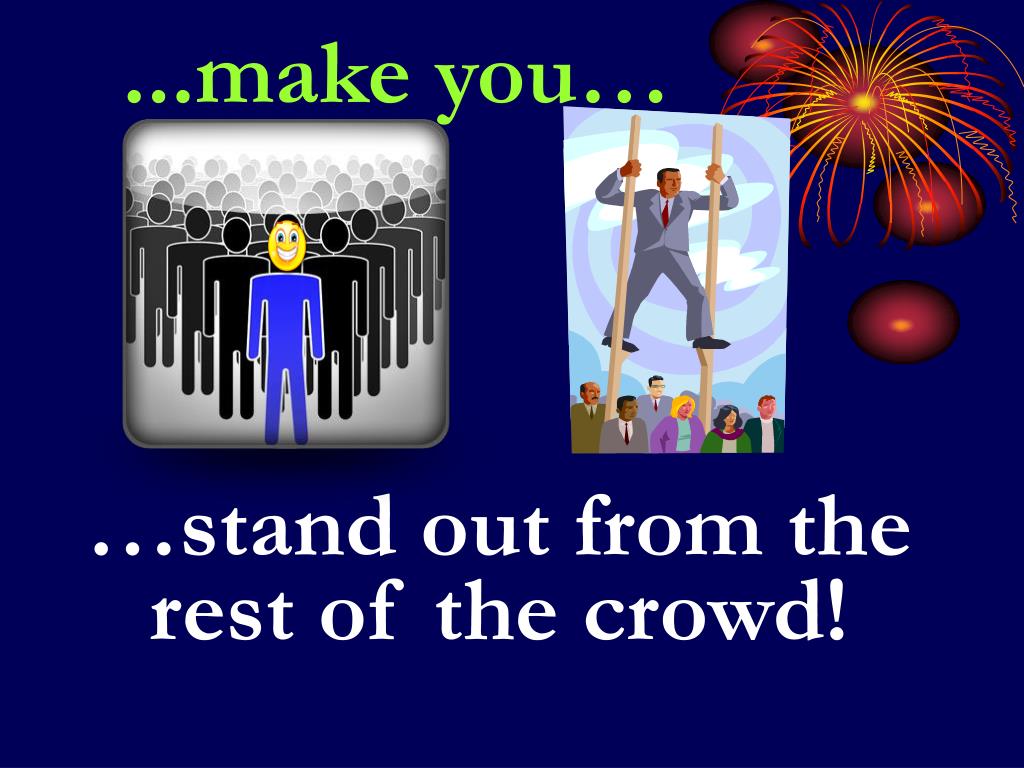 ...make you…

…stand out from the rest of the crowd!